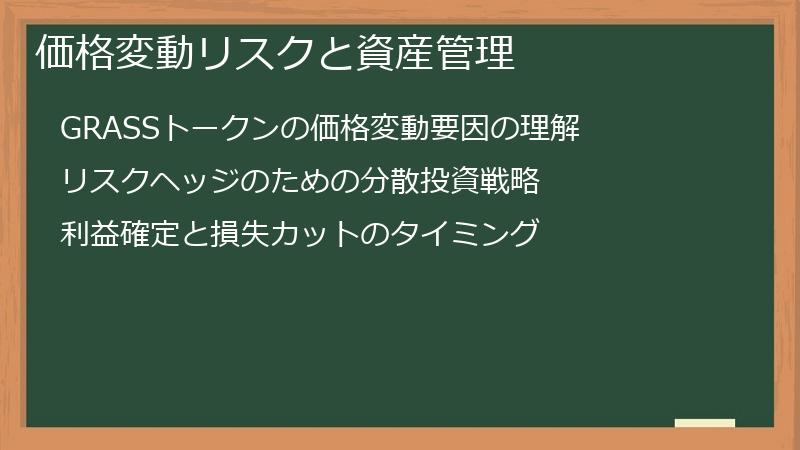 価格変動リスクと資産管理

GRASSトークンの価格変動要因の理解

リスクヘッジのための分散投資戦略

利益確定と損失カットのタイミング